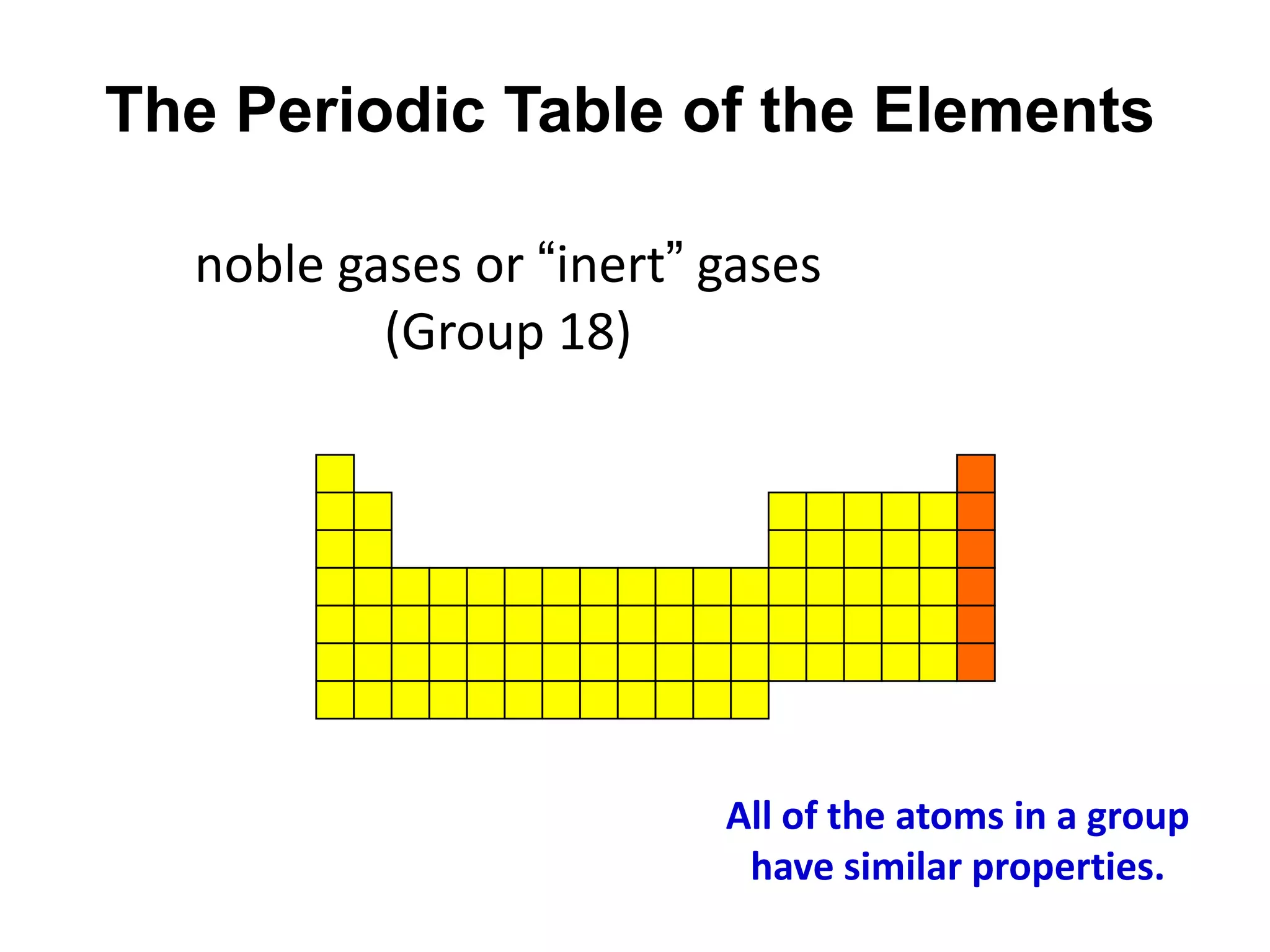 The Periodic Table of the Elements

noble gases or “inert” gases
(Group 18)

All of the atoms in a group have similar properties.